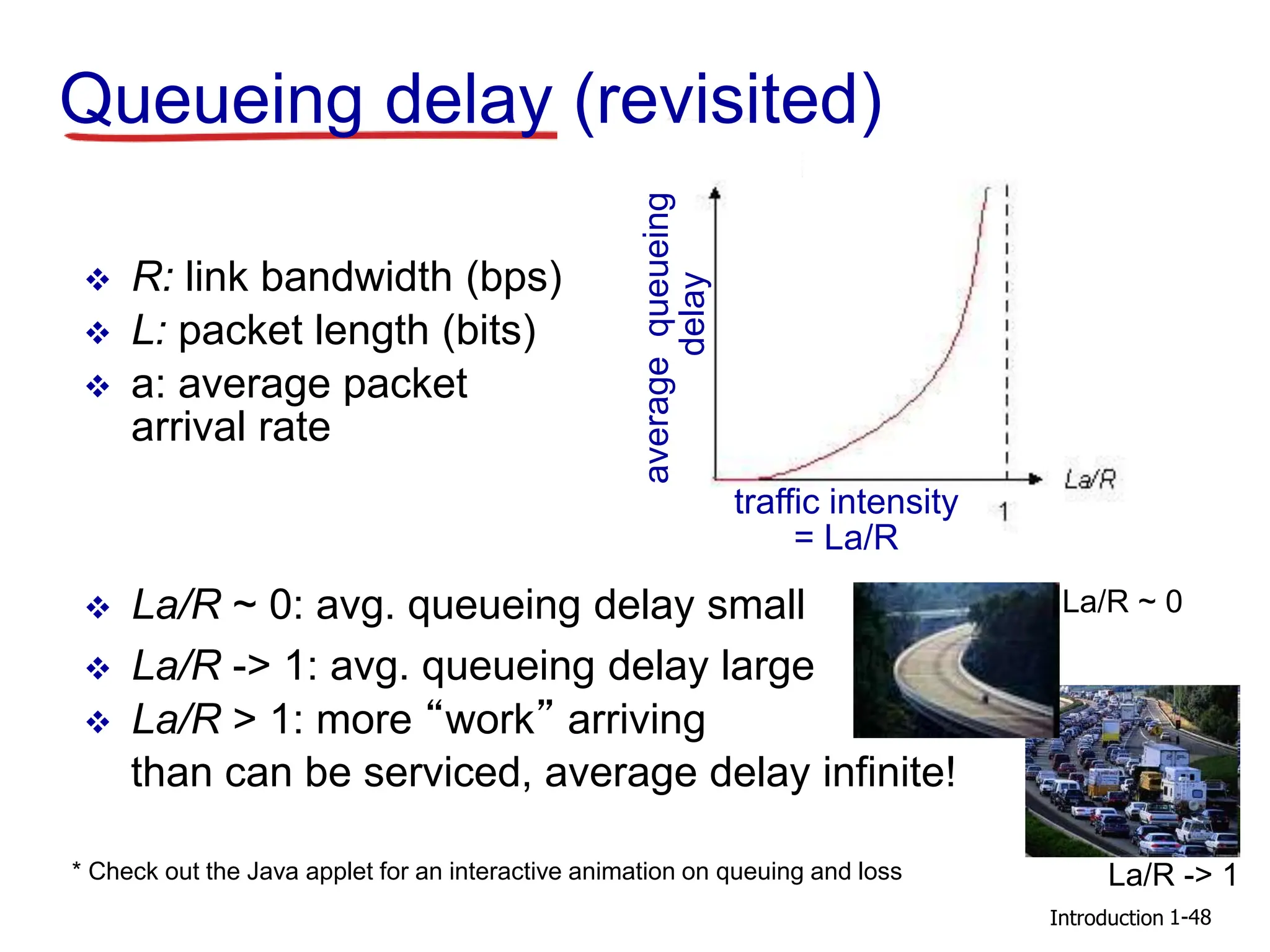 Queueing delay (revisited)

❖ R: link bandwidth (bps)
❖ L: packet length (bits)
❖ a: average packet arrival rate

average queueing delay

La/R

traffic intensity = La/R

1

❖ La/R ~ 0: avg. queueing delay small
❖ La/R -> 1: avg. queueing delay large
❖ La/R > 1: more “work” arriving than can be serviced, average delay infinite!

La/R ~ 0

La/R -> 1

* Check out the Java applet for an interactive animation on queuing and loss

Introduction 1-48